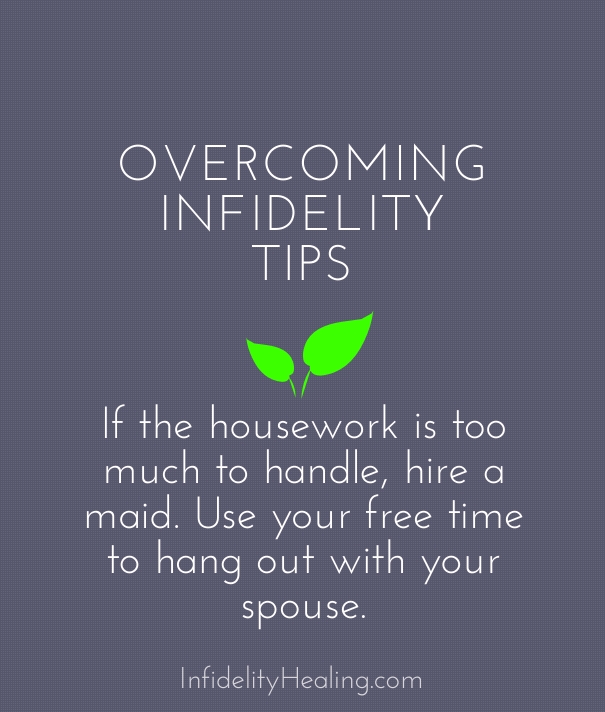 OVERCOMING INFIDELITY TIPS

If the housework is too much to handle, hire a maid. Use your free time to hang out with your spouse.

InfidelityHealing.com